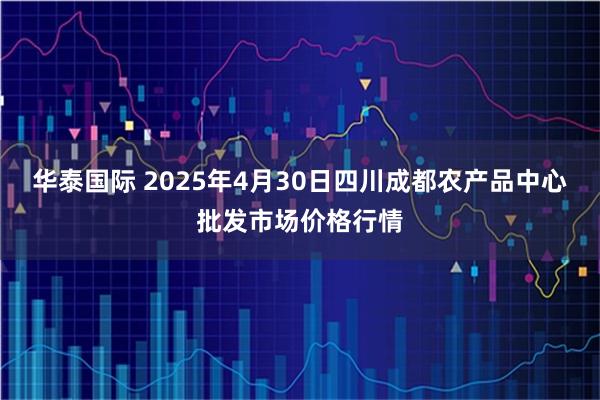 华泰国际 2025年4月30日四川成都农产品中心批发市场价格行情